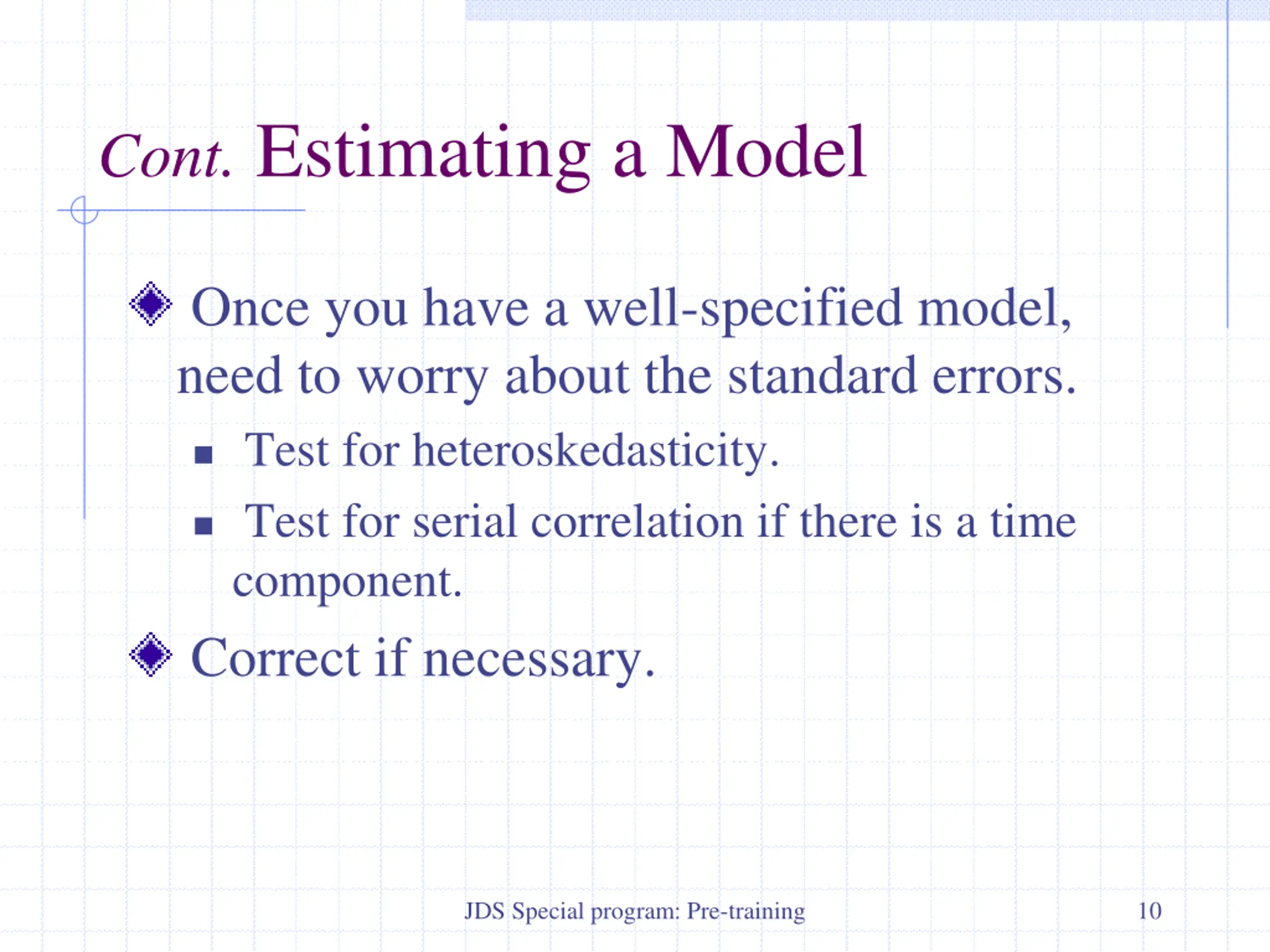 Cont. Estimating a Model

Once you have a well-specified model, need to worry about the standard errors.

Test for heteroskedasticity.

Test for serial correlation if there is a time component.

Correct if necessary.

JDS Special program: Pre-training

10